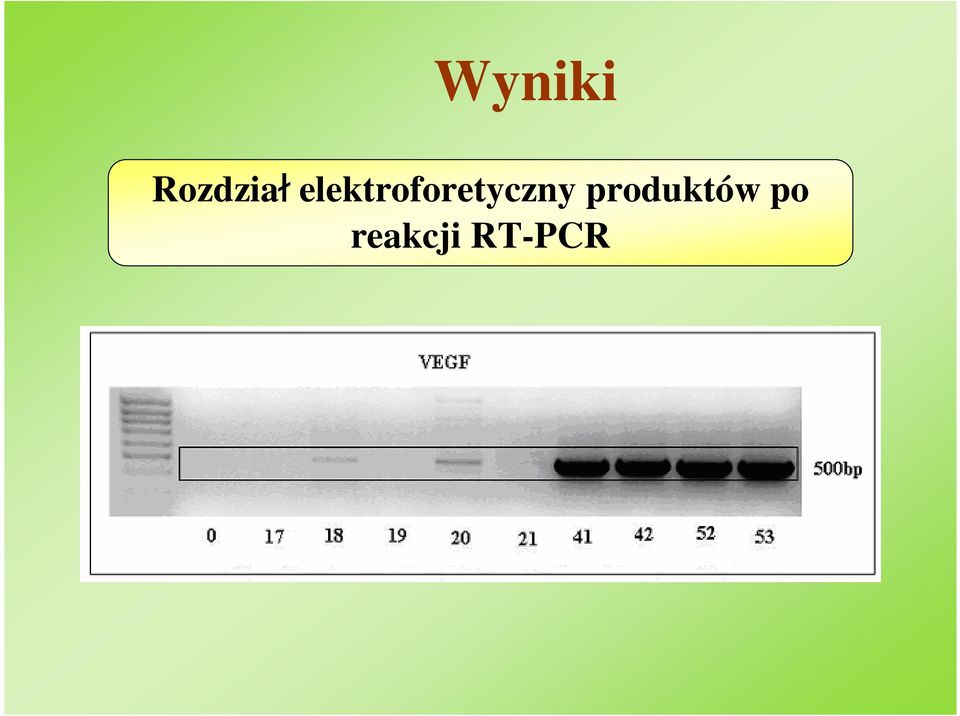 Wyniki

Rozdział elektroforetyczny produktów po reakcji RT-PCR

VEGF

500bp

0 17 18 19 20 21 41 42 52 53